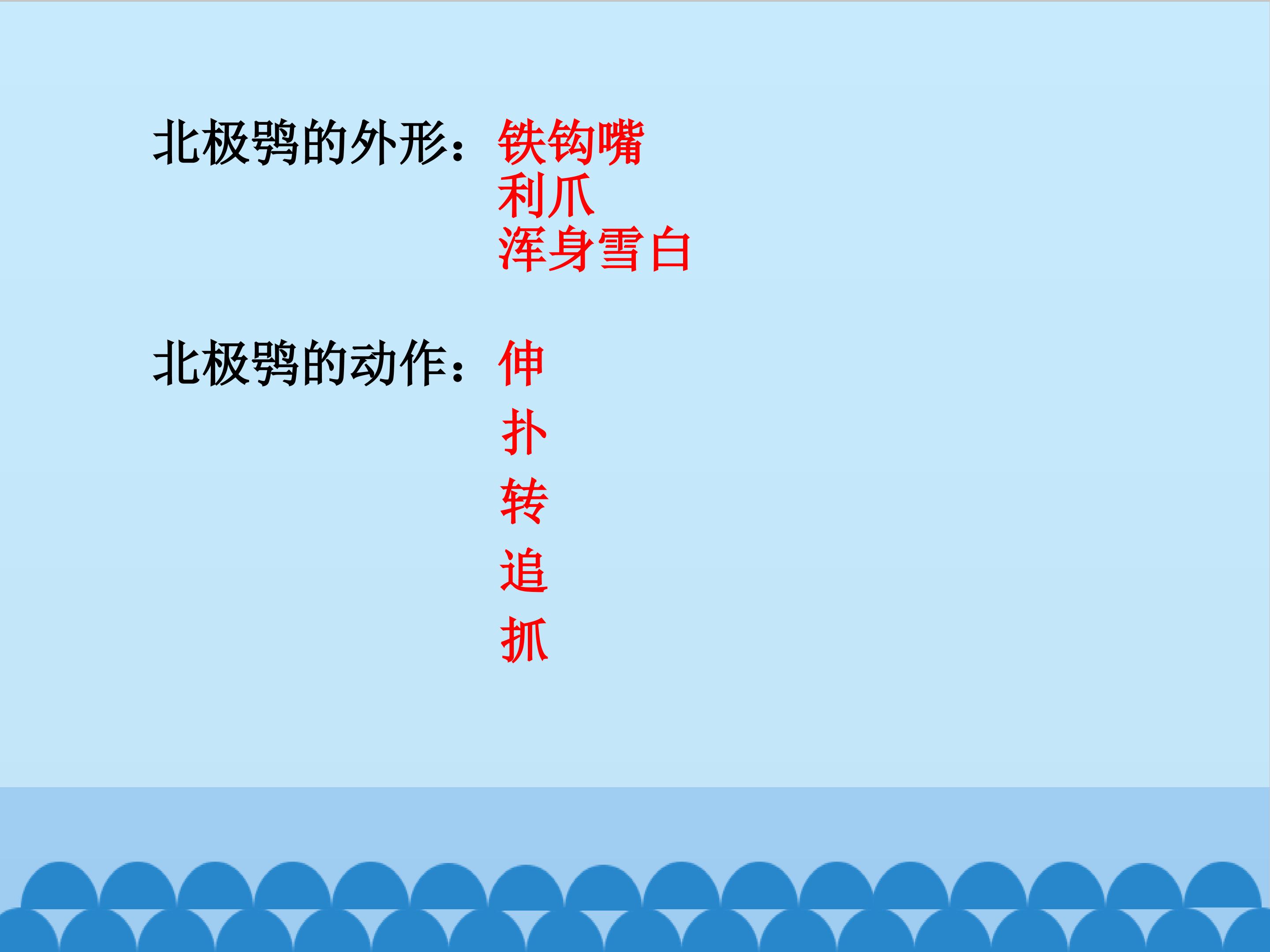 北极鸮的外形：铁钩嘴
利爪
浑身雪白

北极鸮的动作：伸
扑
转
追
抓